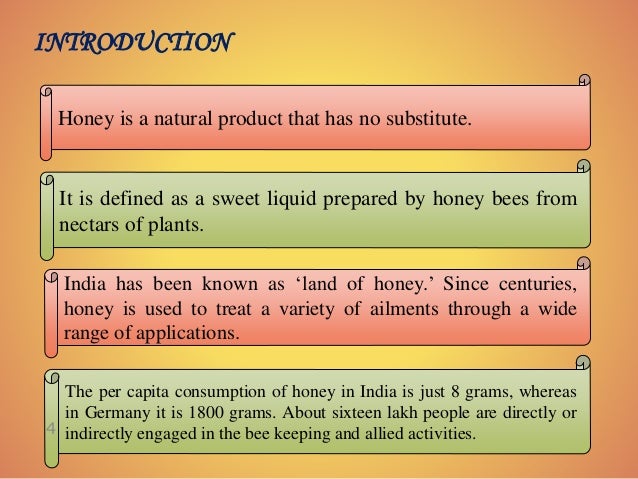 INTRODUCTION

Honey is a natural product that has no substitute.

It is defined as a sweet liquid prepared by honey bees from nectars of plants.

India has been known as ‘land of honey.’ Since centuries, honey is used to treat a variety of ailments through a wide range of applications.

The per capita consumption of honey in India is just 8 grams, whereas in Germany it is 1800 grams. About sixteen lakh people are directly or indirectly engaged in the bee keeping and allied activities.

4